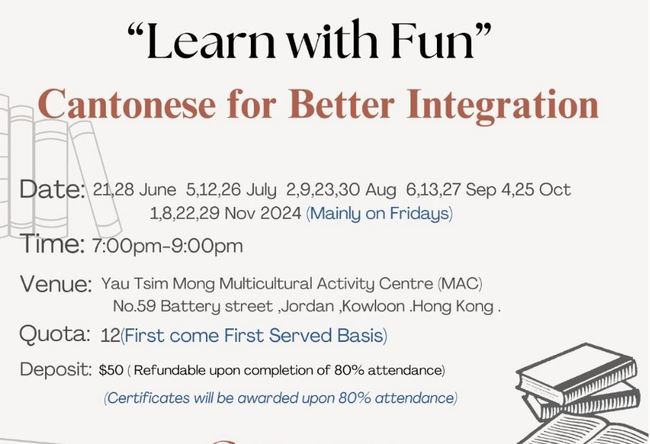 “Learn with Fun”

Cantonese for Better Integration

Date: 21,28 June 5,12,26 July 2,9,23,30 Aug 6,13,27 Sep 4,25 Oct 1,8,22,29 Nov 2024 (Mainly on Fridays)

Time: 7:00pm-9:00pm

Venue: Yau Tsim Mong Multicultural Activity Centre (MAC) No.59 Battery street ,Jordan ,Kowloon .Hong Kong .

Quota: 12(First come First Served Basis)

Deposit: $50 ( Refundable upon completion of 80% attendance)

(Certificates will be awarded upon 80% attendance)